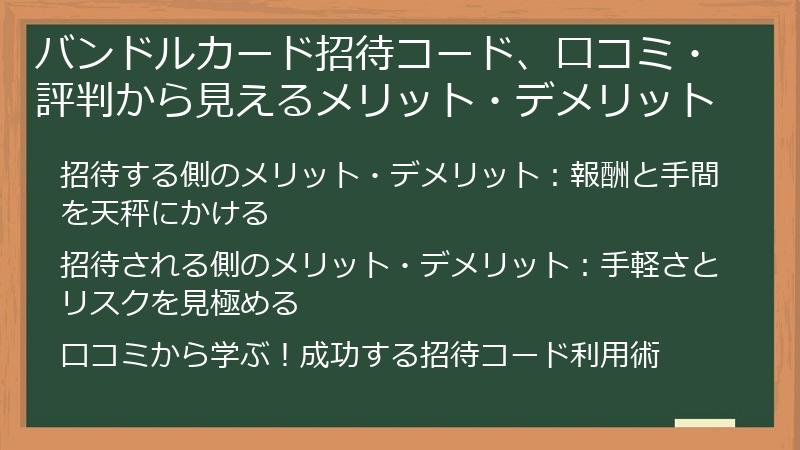 バンドルカード招待コード、口コミ・評判から見えるメリット・デメリット

招待する側のメリット・デメリット：報酬と手間を天秤にかける

招待される側のメリット・デメリット：手軽さとリスクを見極める

口コミから学ぶ！成功する招待コード利用術